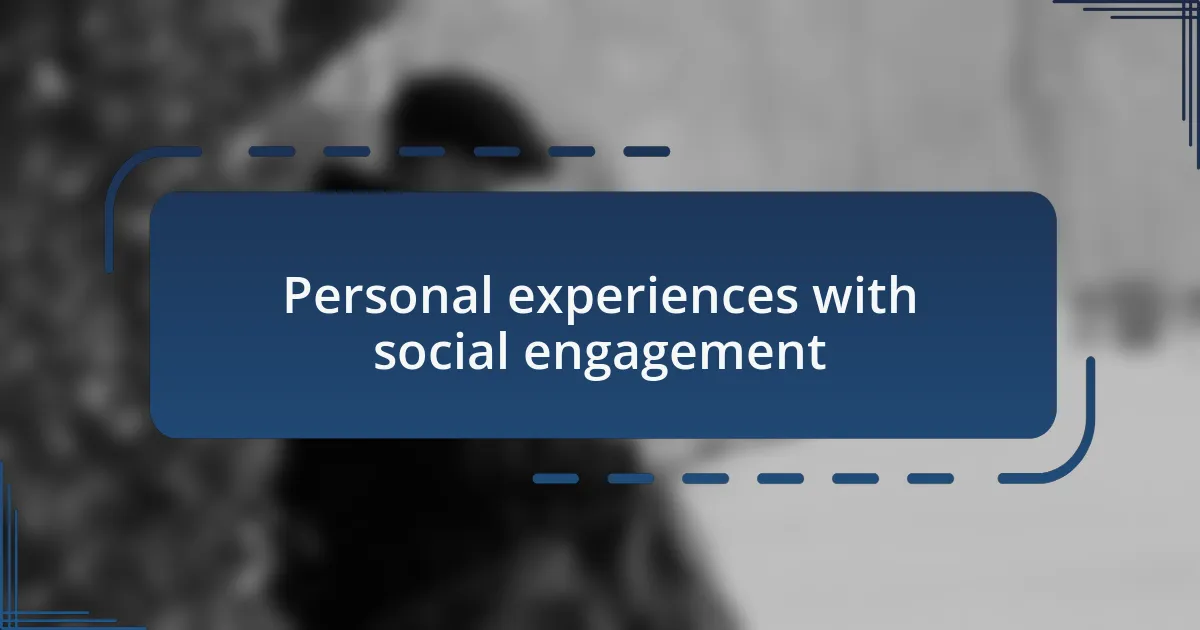 Personal experiences with social engagement